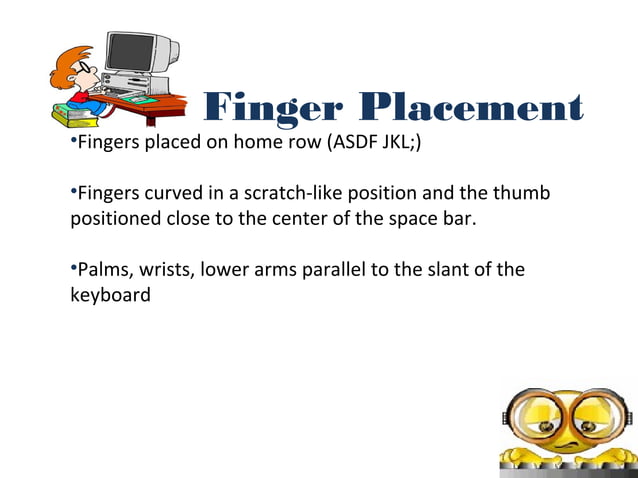 Finger Placement

•Fingers placed on home row (ASDF JKL;)

•Fingers curved in a scratch-like position and the thumb positioned close to the center of the space bar.

•Palms, wrists, lower arms parallel to the slant of the keyboard